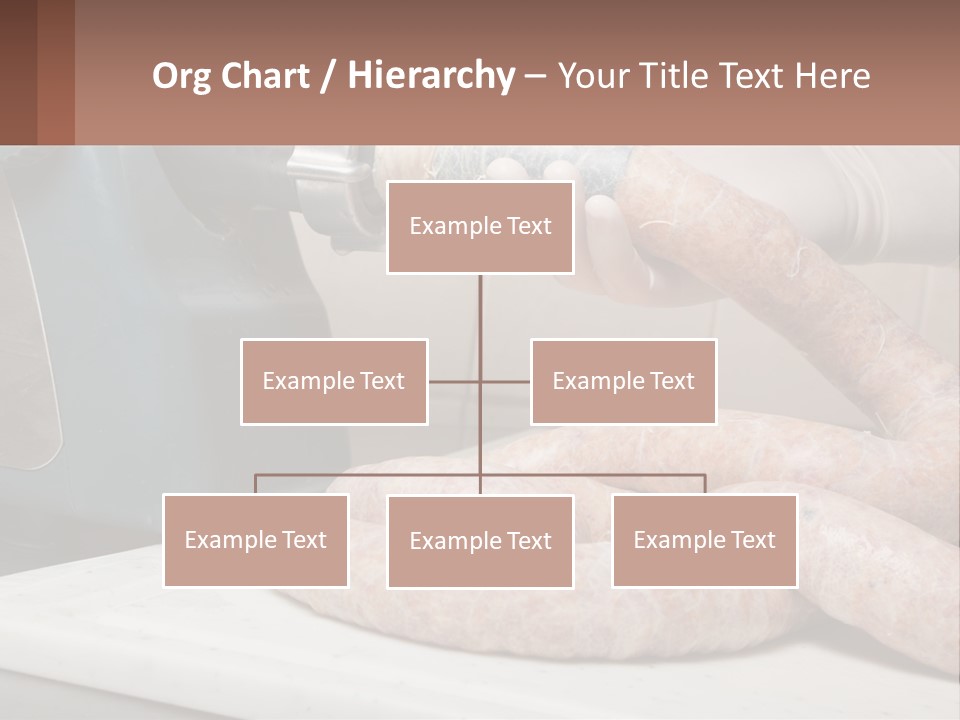 Org Chart / Hierarchy – Your Title Text Here

Example Text

Example Text

Example Text

Example Text

Example Text

Example Text